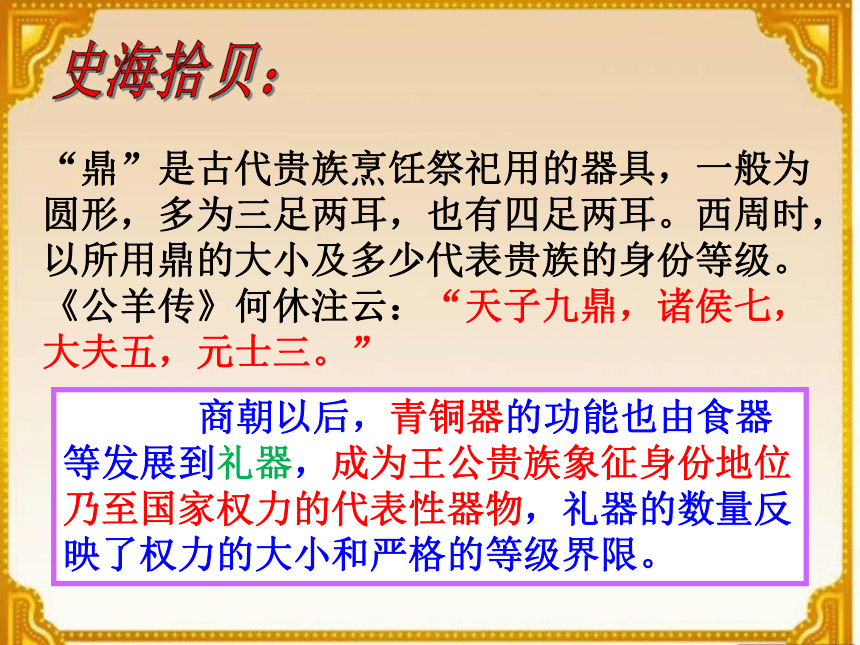 史海拾贝：

“鼎”是古代贵族烹饪祭祀用的器具，一般为圆形，多为三足两耳，也有四足两耳。西周时，以所用鼎的大小及多少代表贵族的身份等级。《公羊传》何休注云：“天子九鼎，诸侯七，大夫五，元士三。”

商朝以后，青铜器的功能也由食器等发展到礼器，成为王公贵族象征身份地位乃至国家权力的代表性器物，礼器的数量反映了权力的大小和严格的等级界限。